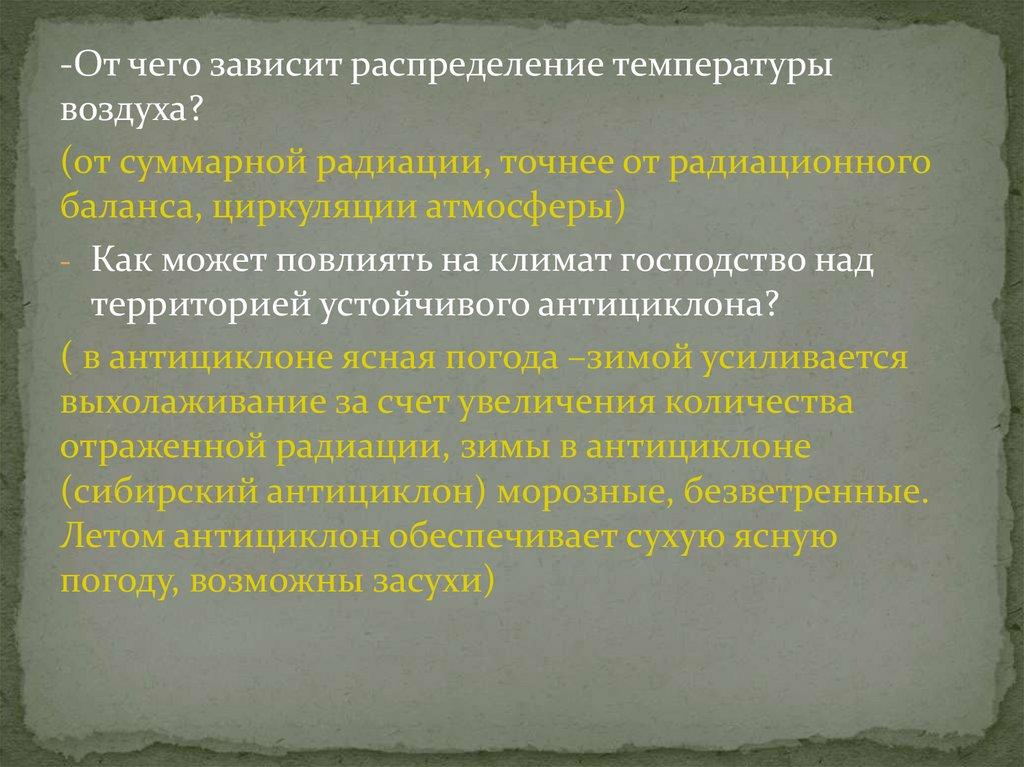 -От чего зависит распределение температуры воздуха?

(от суммарной радиации, точнее от радиационного баланса, циркуляции атмосферы)

- Как может повлиять на климат господство над территорией устойчивого антициклона?

( в антициклоне ясная погода –зимой усиливается выхолаживание за счет увеличения количества отраженной радиации, зимы в антициклоне (сибирский антициклон) морозные, безветренные. Летом антициклон обеспечивает сухую ясную погоду, возможны засухи)